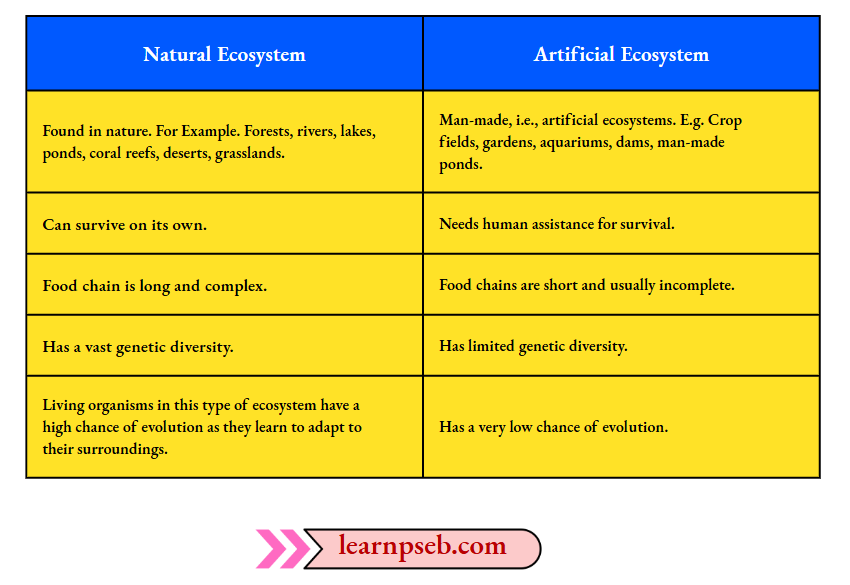 | Natural Ecosystem | Artificial Ecosystem |
|---|---|
| Found in nature. For Example. Forests, rivers, lakes, ponds, coral reefs, deserts, grasslands. | Man-made, i.e., artificial ecosystems. E.g. Crop fields, gardens, aquariums, dams, man-made ponds. |
| Can survive on its own. | Needs human assistance for survival. |
| Food chain is long and complex. | Food chains are short and usually incomplete. |
| Has a vast genetic diversity. | Has limited genetic diversity. |
| Living organisms in this type of ecosystem have a high chance of evolution as they learn to adapt to their surroundings. | Has a very low chance of evolution. |

learnpseb.com